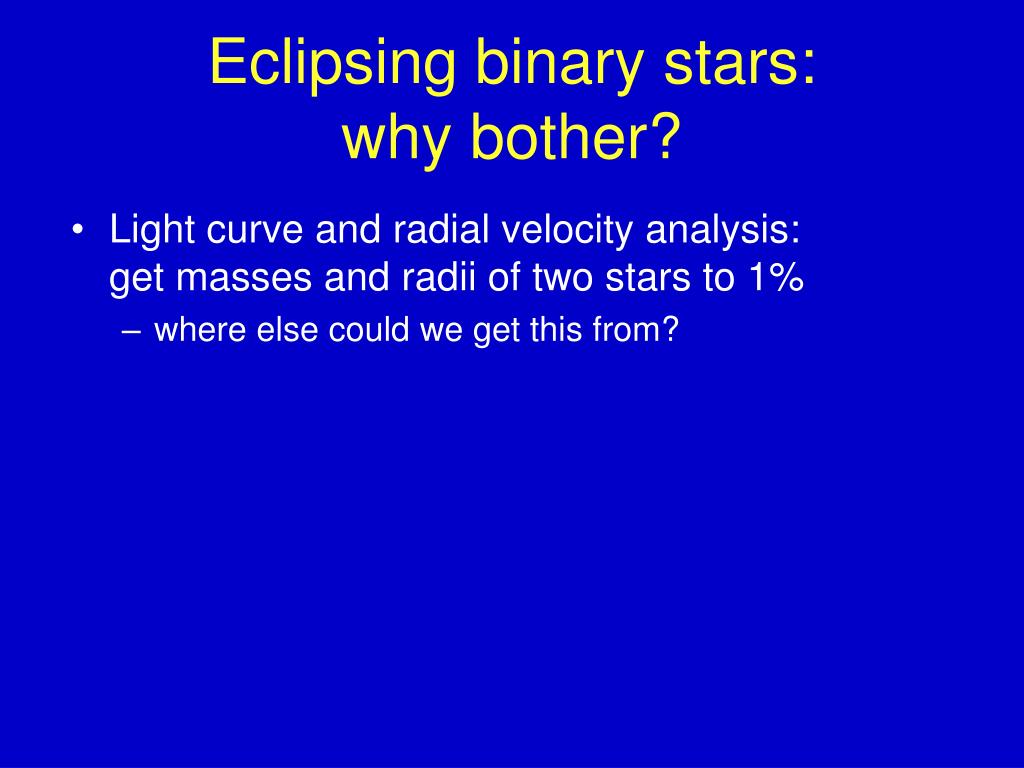 Eclipsing binary stars:
why bother?

• Light curve and radial velocity analysis: get masses and radii of two stars to 1%
– where else could we get this from?